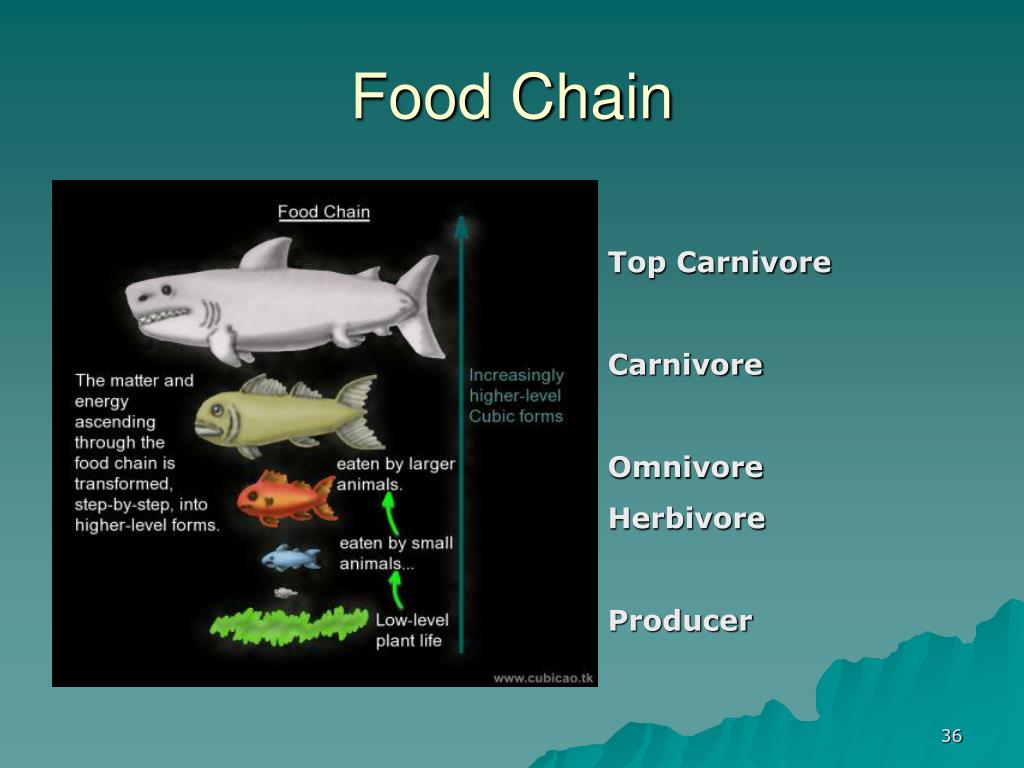 Food Chain

Food Chain

The matter and energy ascending through the food chain is transformed, step-by-step, into higher-level forms.

Increasingly higher-level Cubic forms

eaten by larger animals.

eaten by small animals...

Low-level plant life

www.cubicao.tk

Top Carnivore

Carnivore

Omnivore

Herbivore

Producer

36